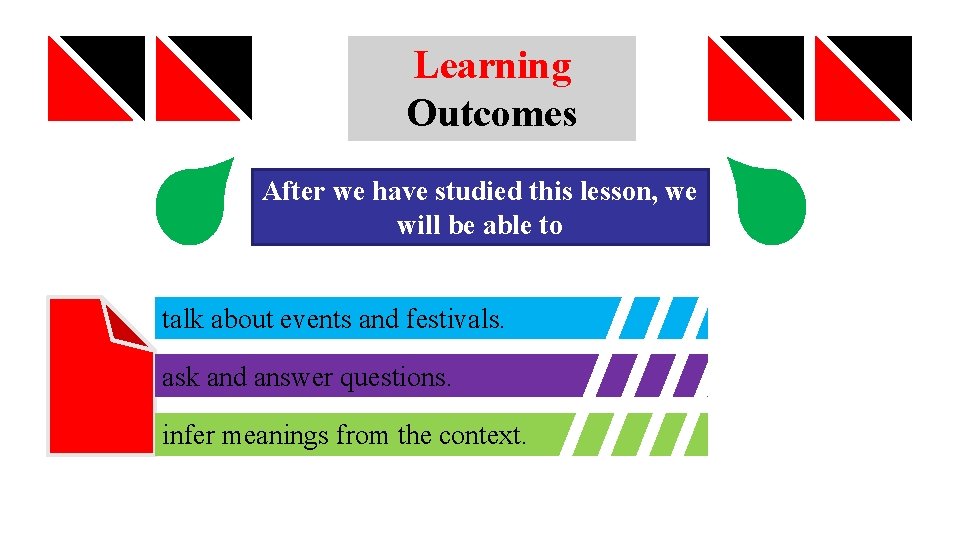 Learning Outcomes

After we have studied this lesson, we will be able to

talk about events and festivals.

ask and answer questions.

infer meanings from the context.